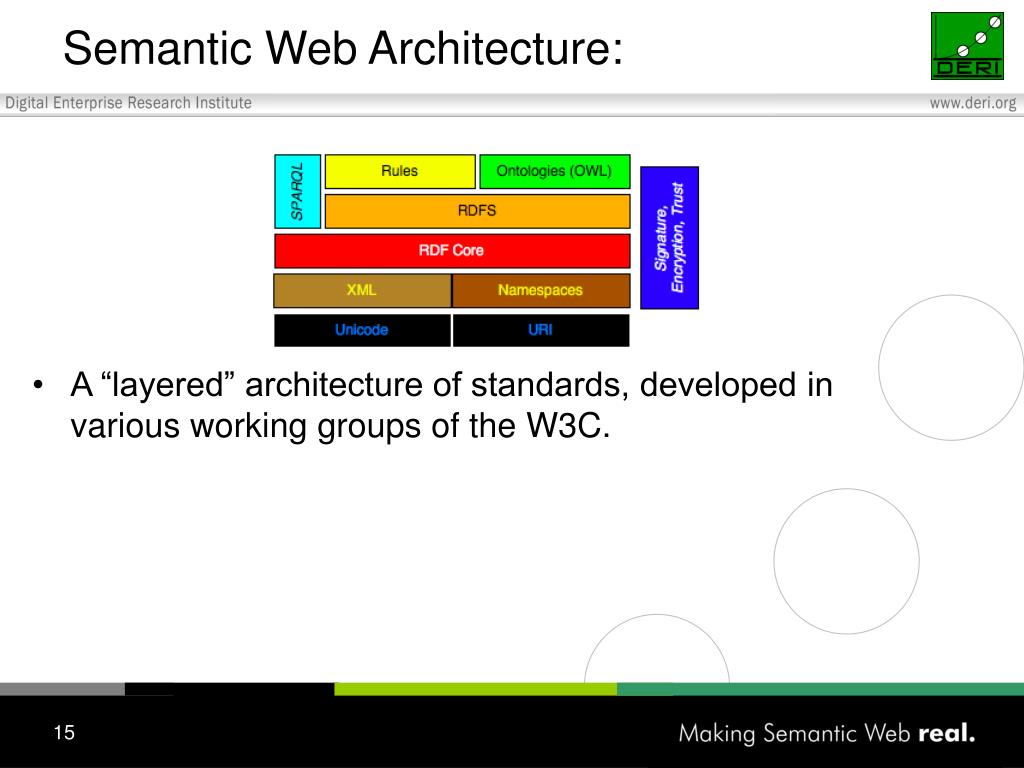 Semantic Web Architecture:

DERI

Digital Enterprise Research Institute

www.deri.org

SPARQL

Rules

Ontologies (OWL)

RDFS

RDF Core

XML

Namespaces

Unicode

URI

Signature, Encryption, Trust

• A “layered” architecture of standards, developed in various working groups of the W3C.

15

Making Semantic Web real.